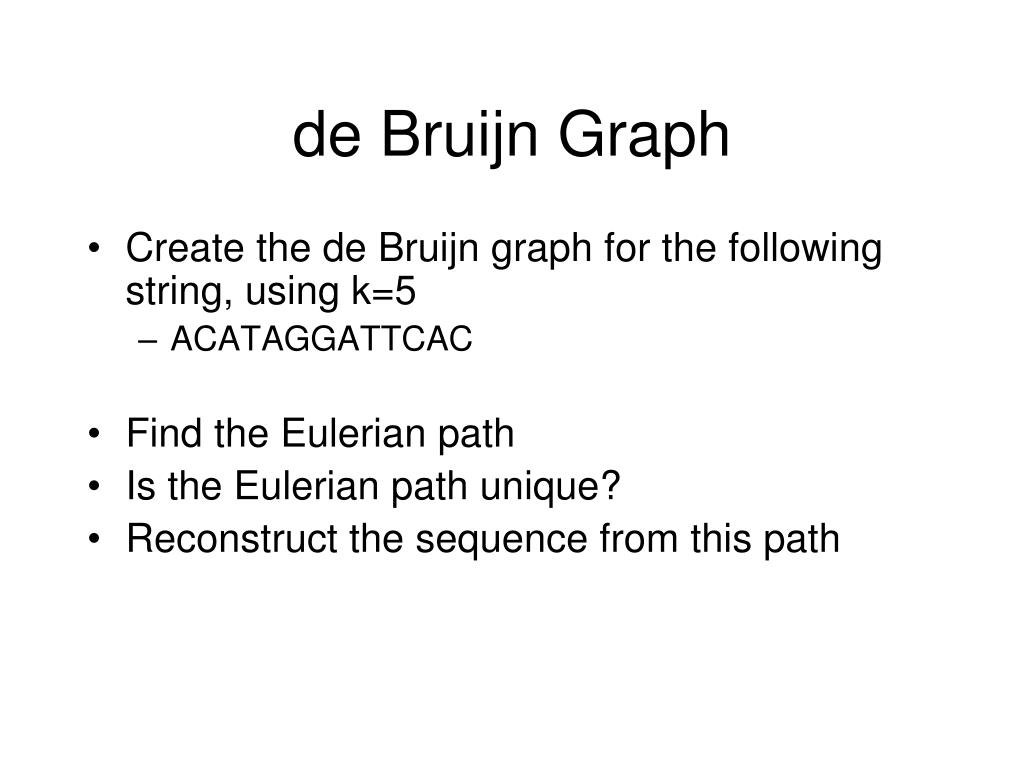 de Bruijn Graph

• Create the de Bruijn graph for the following string, using k=5
 – ACATAGGATTCAC

• Find the Eulerian path
• Is the Eulerian path unique?
• Reconstruct the sequence from this path